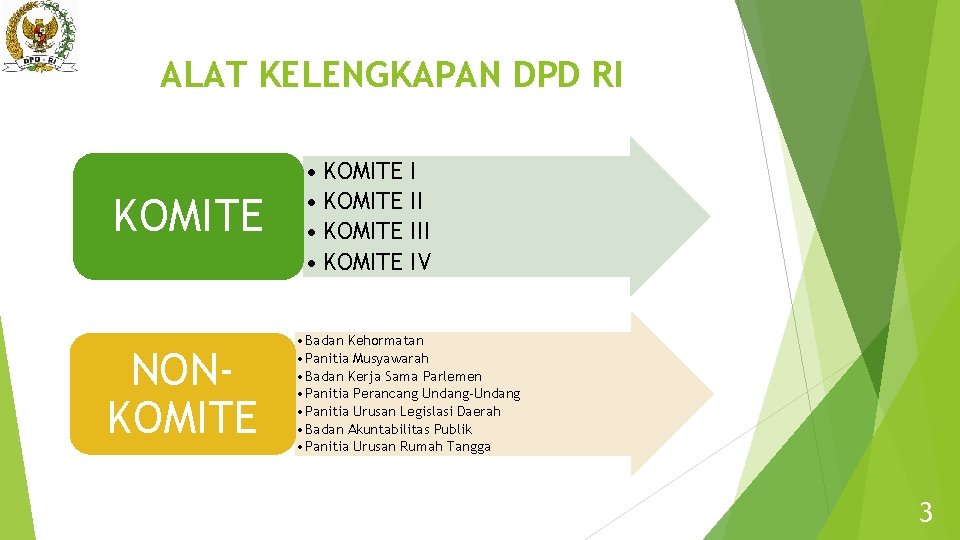 DPD - RI

ALAT KELENGKAPAN DPD RI

KOMITE

• KOMITE I
• KOMITE II
• KOMITE III
• KOMITE IV

NON-KOMITE

• Badan Kehormatan
• Panitia Musyawarah
• Badan Kerja Sama Parlemen
• Panitia Perancang Undang-Undang
• Panitia Urusan Legislasi Daerah
• Badan Akuntabilitas Publik
• Panitia Urusan Rumah Tangga

3